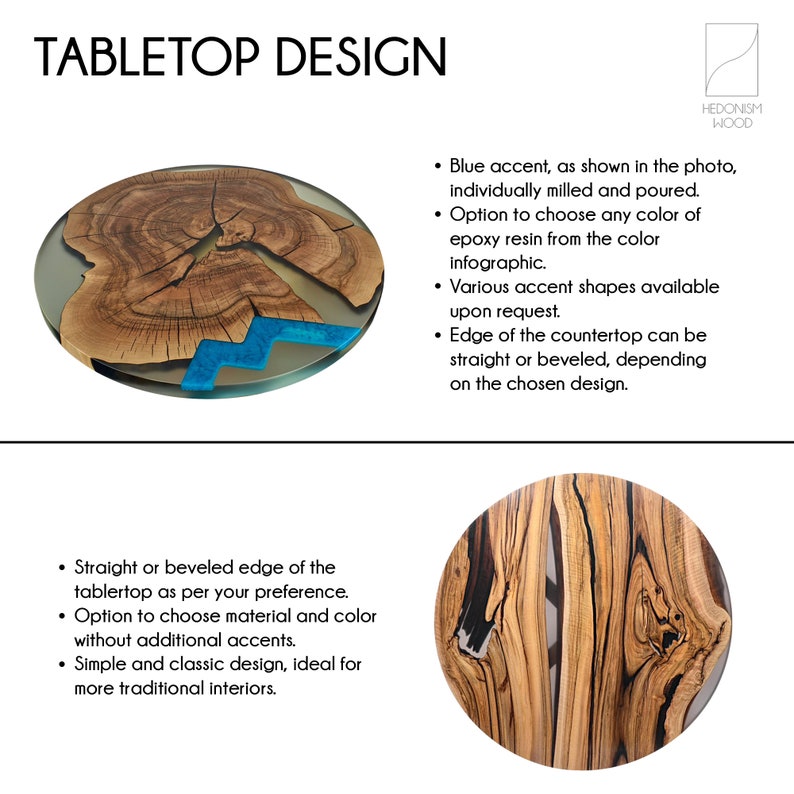 TABLETOP DESIGN

HEDONISM WOOD

• Blue accent, as shown in the photo, individually milled and poured.
• Option to choose any color of epoxy resin from the color infographic.
• Various accent shapes available upon request.
• Edge of the countertop can be straight or beveled, depending on the chosen design.

• Straight or beveled edge of the tablertop as per your preference.
• Option to choose material and color without additional accents.
• Simple and classic design, ideal for more traditional interiors.